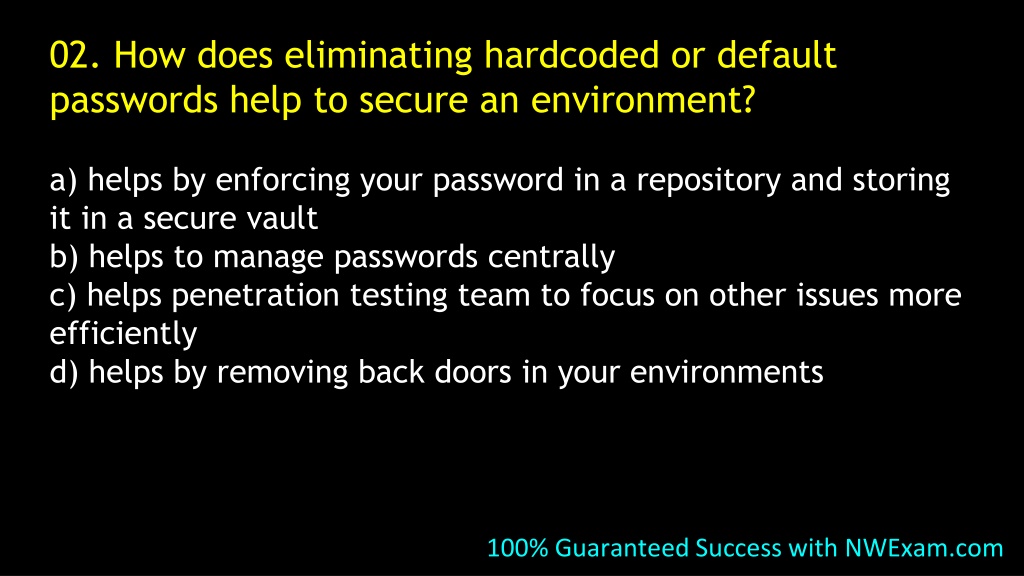 02. How does eliminating hardcoded or default passwords help to secure an environment?

a) helps by enforcing your password in a repository and storing it in a secure vault
b) helps to manage passwords centrally
c) helps penetration testing team to focus on other issues more efficiently
d) helps by removing back doors in your environments

100% Guaranteed Success with NWExam.com